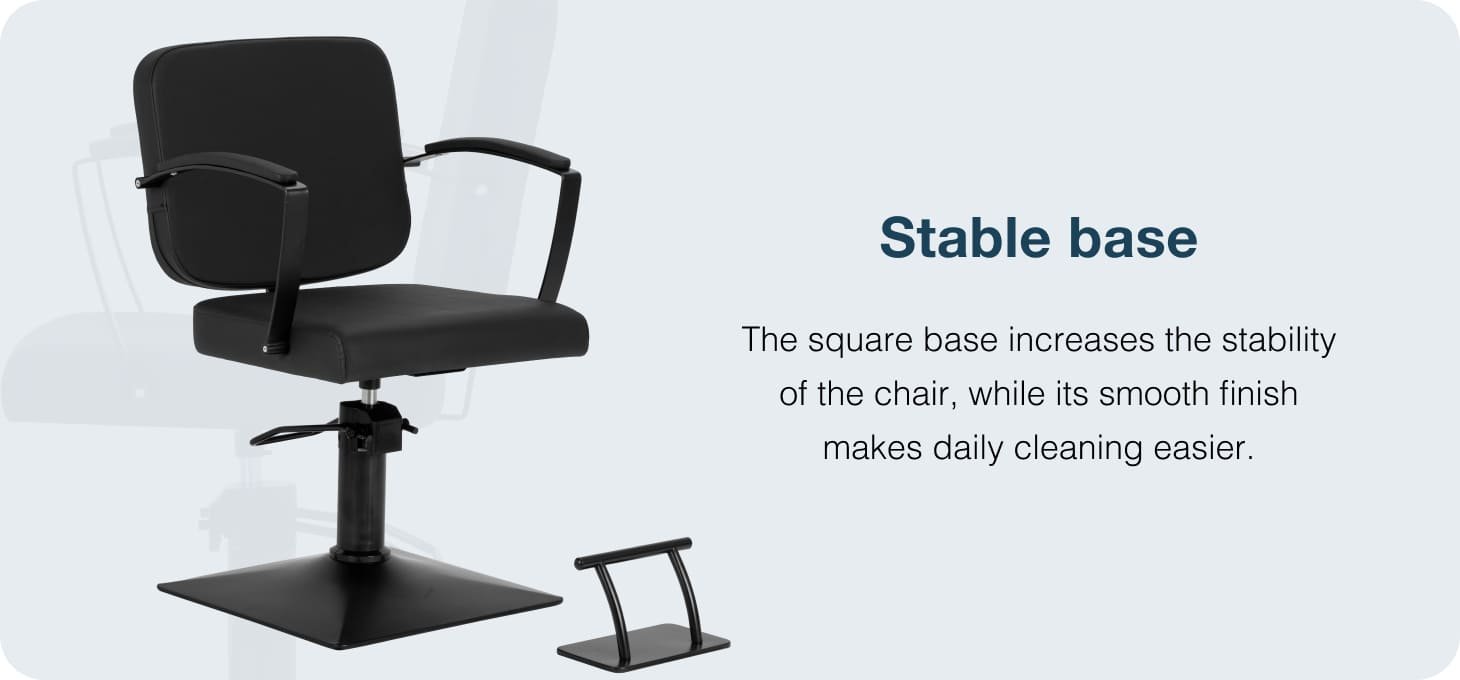 Stable base

The square base increases the stability of the chair, while its smooth finish makes daily cleaning easier.